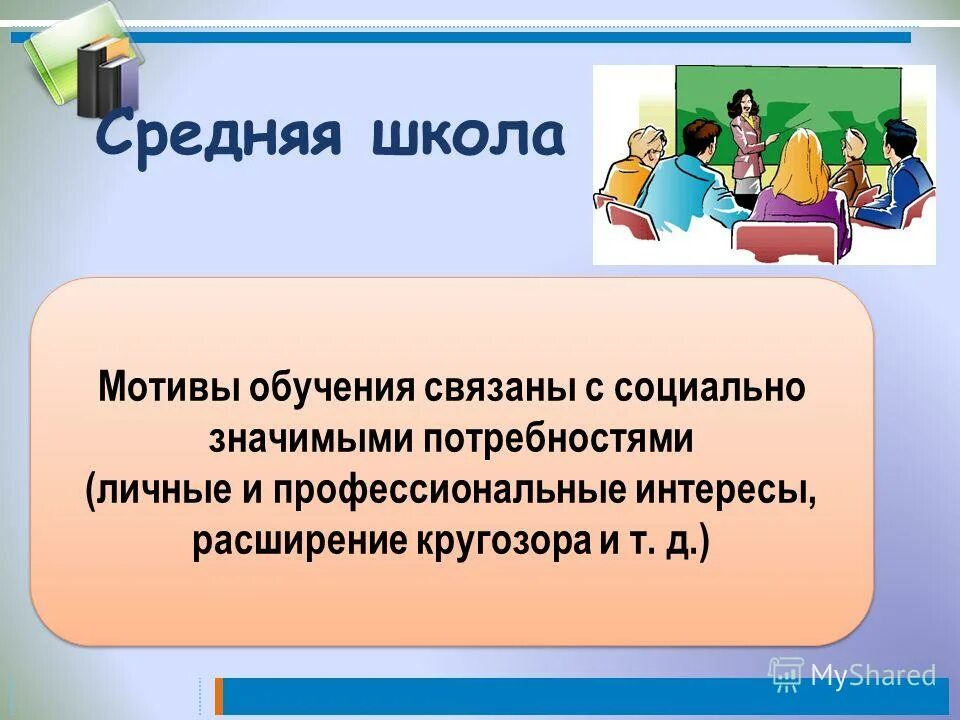 Средняя школа

Мотивы обучения связаны с социально значимыми потребностями (личные и профессиональные интересы, расширение кругозора и т. д.)

MyShared